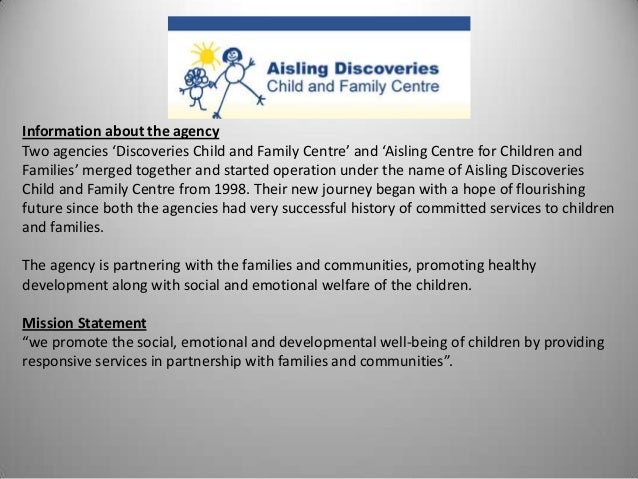 Aisling Discoveries
Child and Family Centre

Information about the agency
Two agencies ‘Discoveries Child and Family Centre’ and ‘Aisling Centre for Children and Families’ merged together and started operation under the name of Aisling Discoveries Child and Family Centre from 1998. Their new journey began with a hope of flourishing future since both the agencies had very successful history of committed services to children and families.

The agency is partnering with the families and communities, promoting healthy development along with social and emotional welfare of the children.

Mission Statement
“we promote the social, emotional and developmental well-being of children by providing responsive services in partnership with families and communities”.